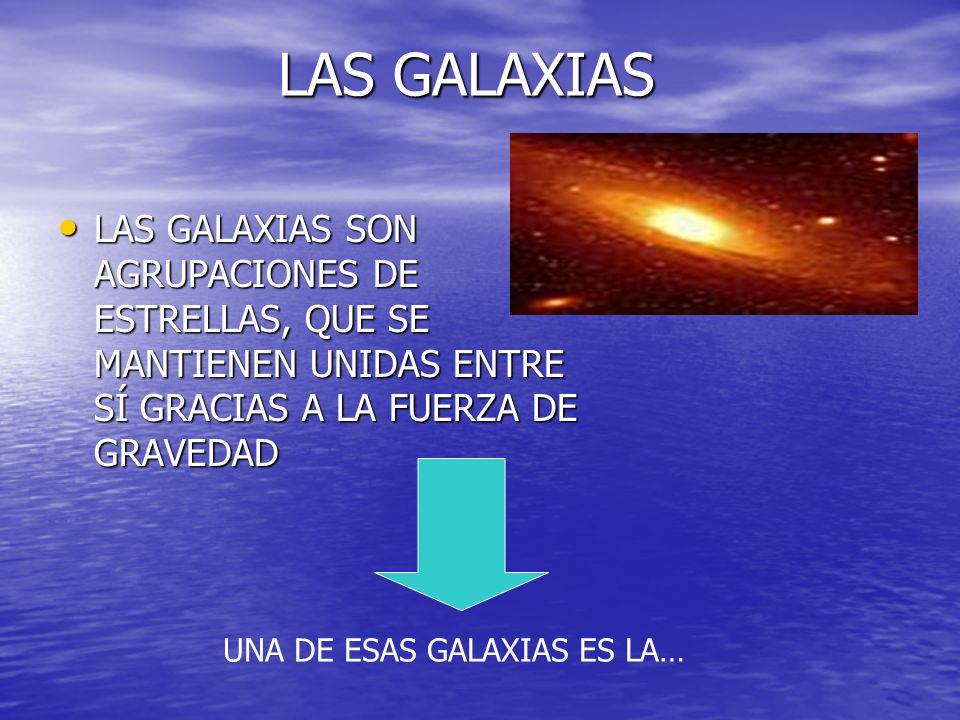 LAS GALAXIAS

• LAS GALAXIAS SON AGRUPACIONES DE ESTRELLAS, QUE SE MANTIENEN UNIDAS ENTRE SÍ GRACIAS A LA FUERZA DE GRAVEDAD

UNA DE ESAS GALAXIAS ES LA…